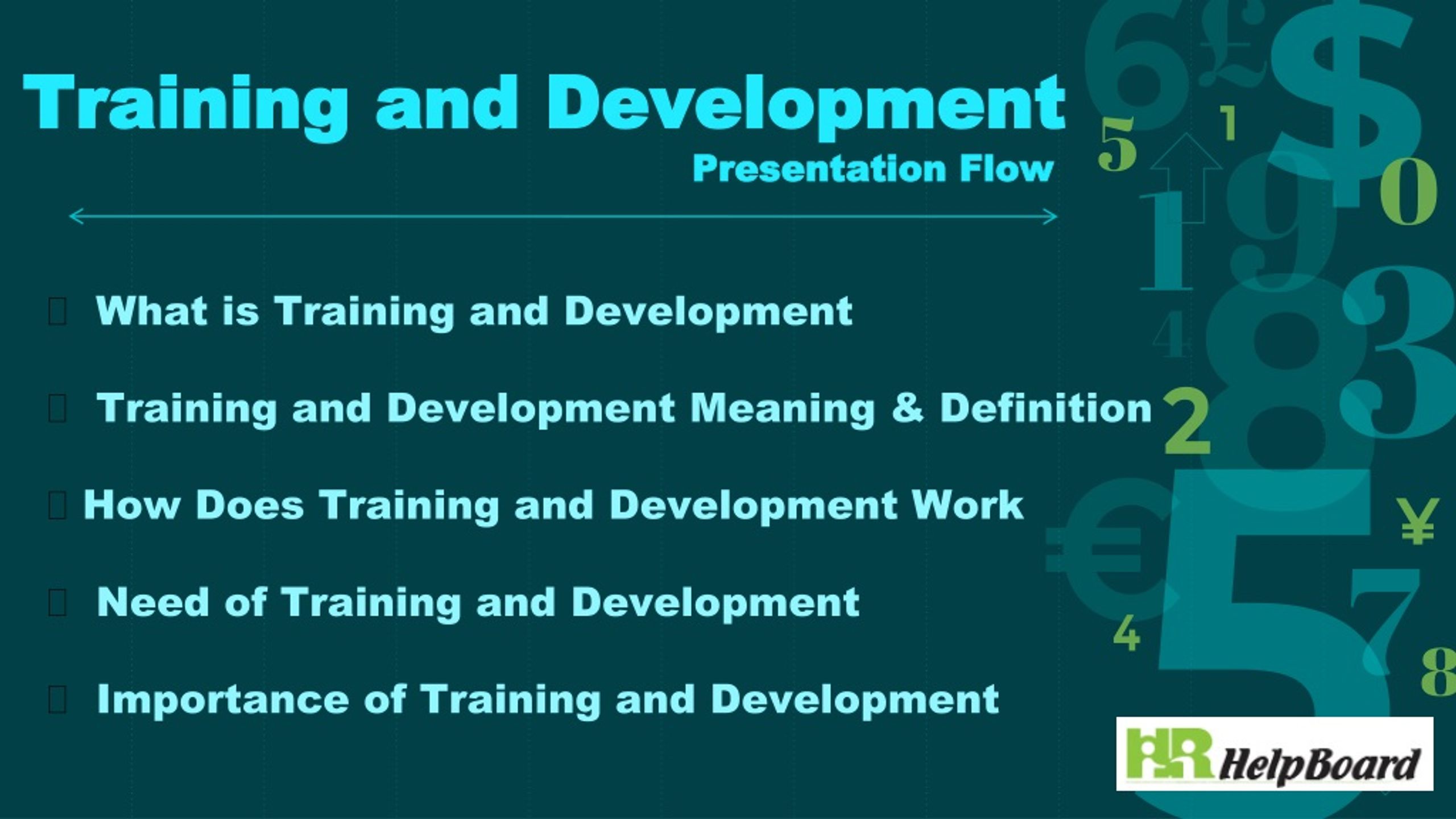 Training and Development
Presentation Flow

What is Training and Development

Training and Development Meaning & Definition

How Does Training and Development Work

Need of Training and Development

Importance of Training and Development

HR HelpBoard